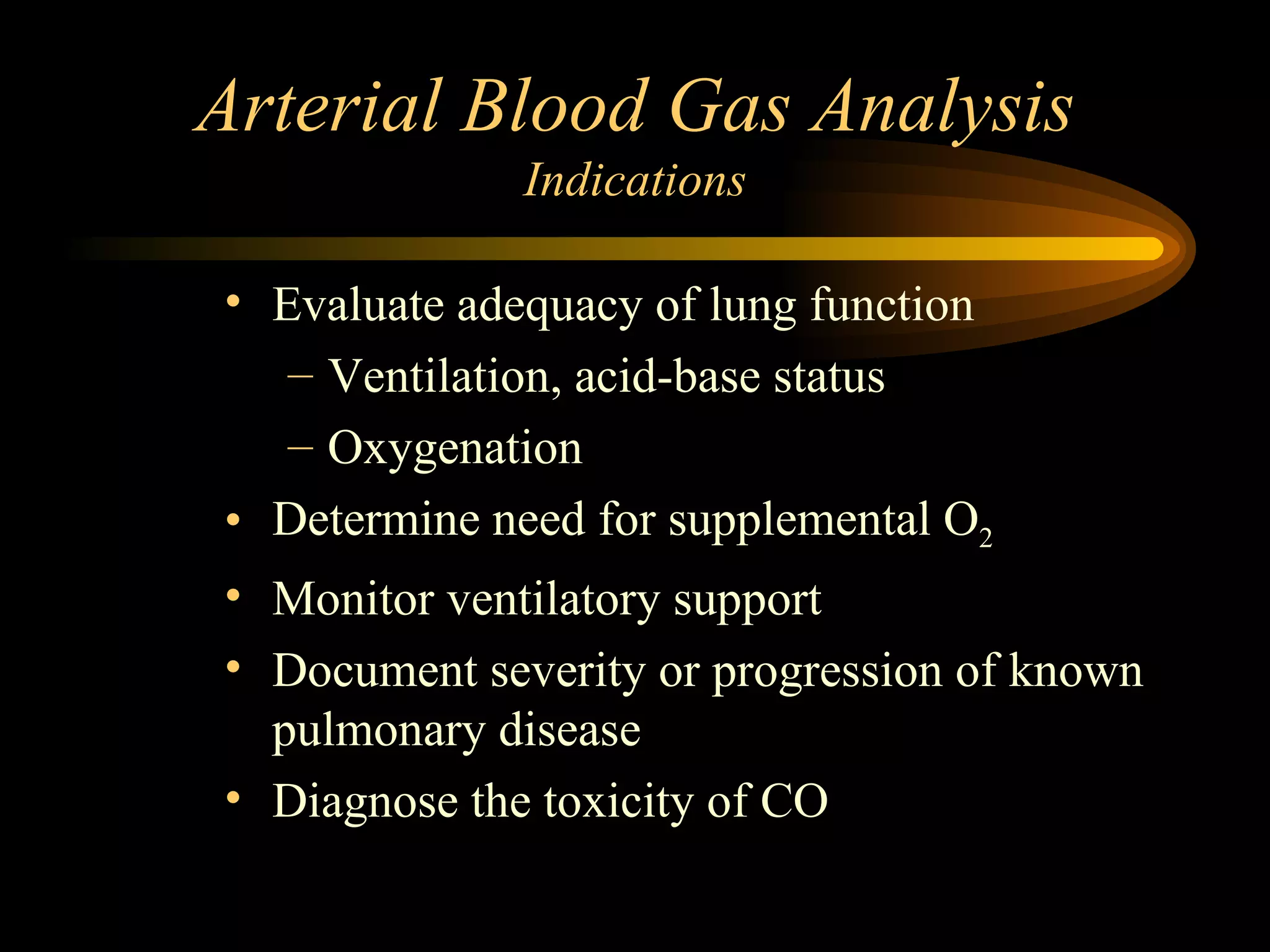 Arterial Blood Gas Analysis
Indications

• Evaluate adequacy of lung function
– Ventilation, acid-base status
– Oxygenation
• Determine need for supplemental $O_2$
• Monitor ventilatory support
• Document severity or progression of known pulmonary disease
• Diagnose the toxicity of CO